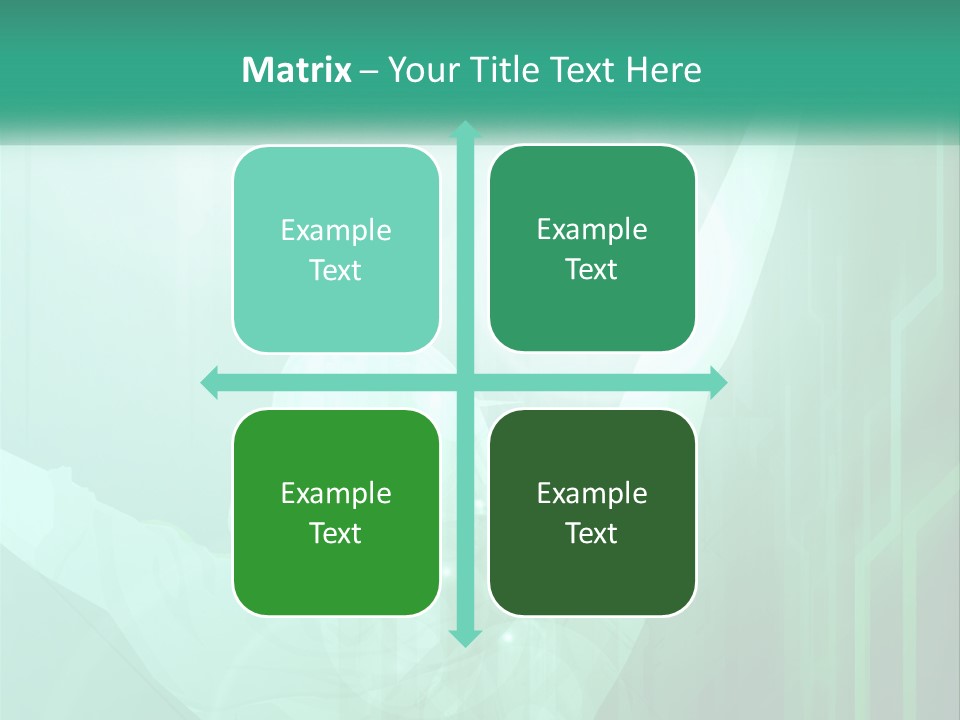 Matrix – Your Title Text Here

Example Text

Example Text

Example Text

Example Text